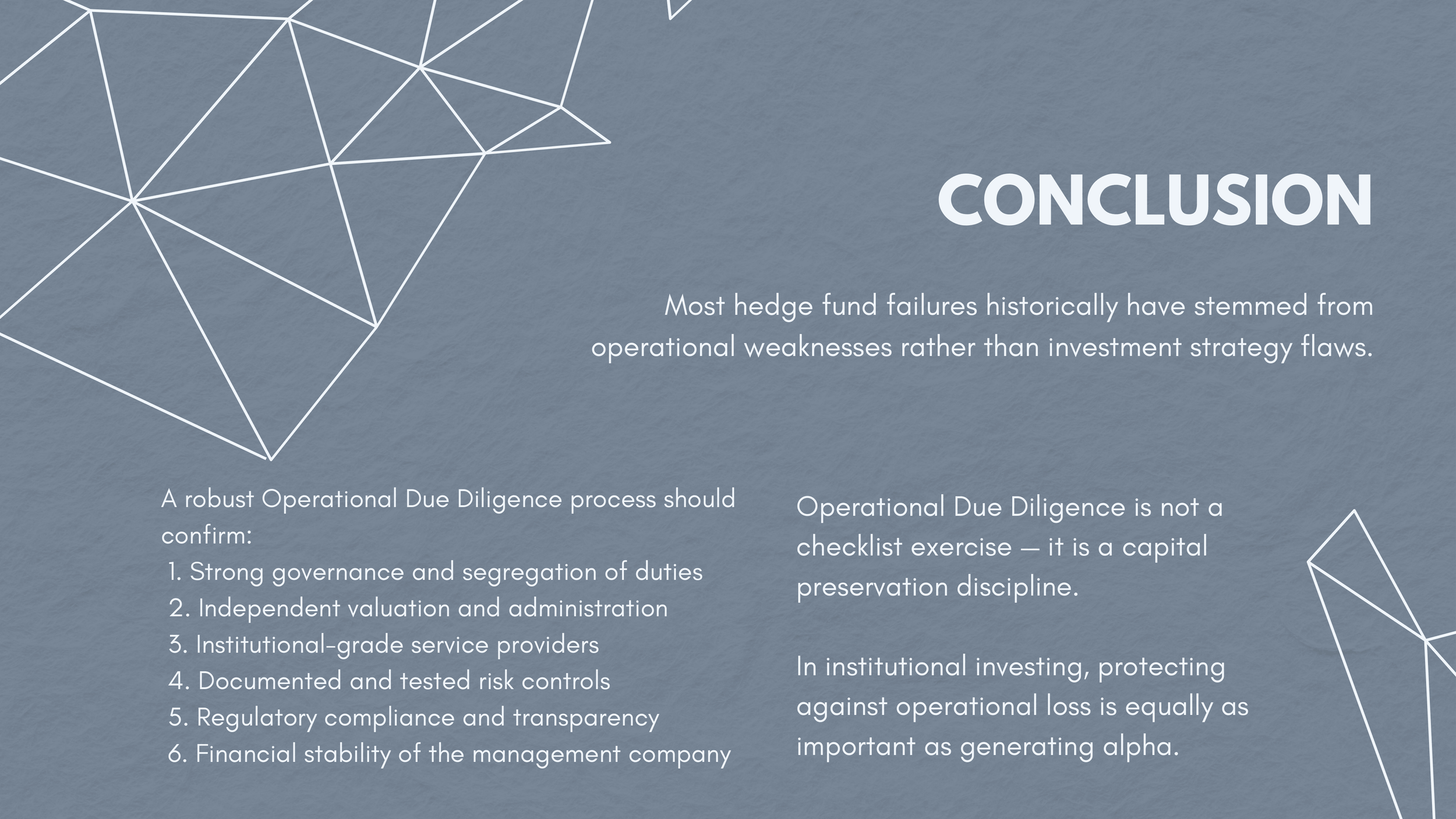 CONCLUSION

Most hedge fund failures historically have stemmed from operational weaknesses rather than investment strategy flaws.

A robust Operational Due Diligence process should confirm:
1. Strong governance and segregation of duties
2. Independent valuation and administration
3. Institutional-grade service providers
4. Documented and tested risk controls
5. Regulatory compliance and transparency
6. Financial stability of the management company

Operational Due Diligence is not a checklist exercise — it is a capital preservation discipline.

In institutional investing, protecting against operational loss is equally as important as generating alpha.